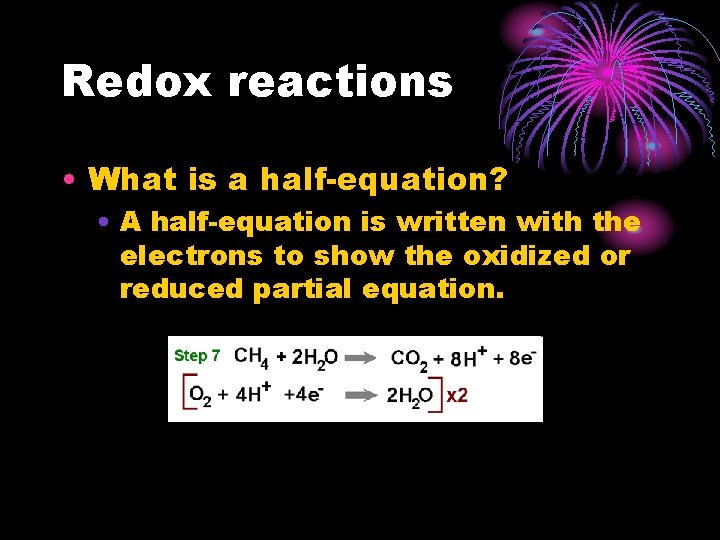 Redox reactions

• What is a half-equation?
 • A half-equation is written with the electrons to show the oxidized or reduced partial equation.

Step 7 $CH_4 + 2H_2O \rightarrow CO_2 + 8H^+ + 8e^-$

$[O_2 + 4H^+ + 4e^- \rightarrow 2H_2O]$ x2